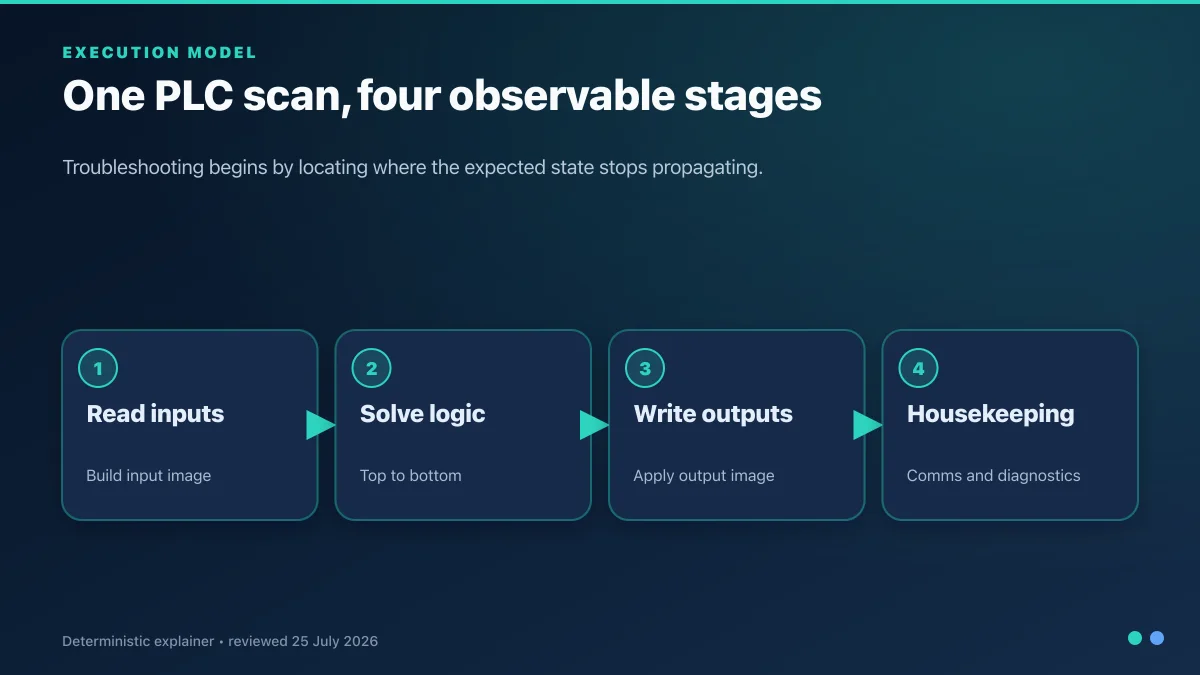 EXECUTION MODEL

One PLC scan, four observable stages

Troubleshooting begins by locating where the expected state stops propagating.

1
Read inputs
Build input image

2
Solve logic
Top to bottom

3
Write outputs
Apply output image

4
Housekeeping
Comms and diagnostics

Deterministic explainer • reviewed 25 July 2026